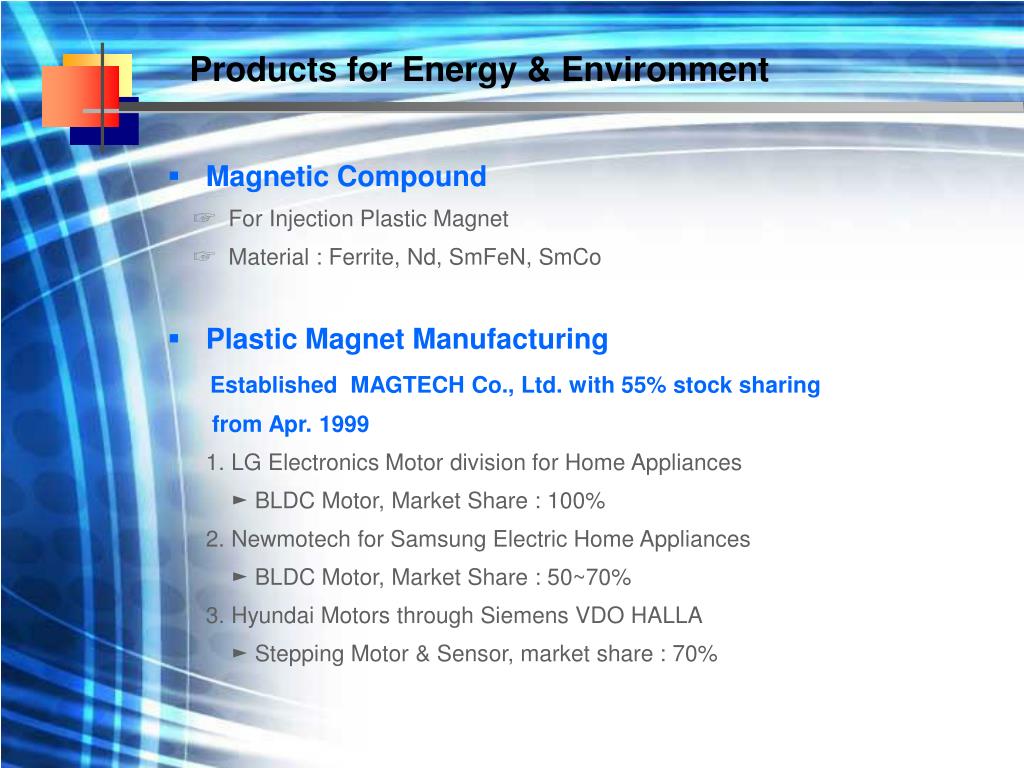 Products for Energy & Environment

▪ Magnetic Compound

☞ For Injection Plastic Magnet

☞ Material : Ferrite, Nd, SmFeN, SmCo

▪ Plastic Magnet Manufacturing

Established MAGTECH Co., Ltd. with 55% stock sharing from Apr. 1999

1. LG Electronics Motor division for Home Appliances

► BLDC Motor, Market Share : 100%

2. Newmotech for Samsung Electric Home Appliances

► BLDC Motor, Market Share : 50~70%

3. Hyundai Motors through Siemens VDO HALLA

► Stepping Motor & Sensor, market share : 70%